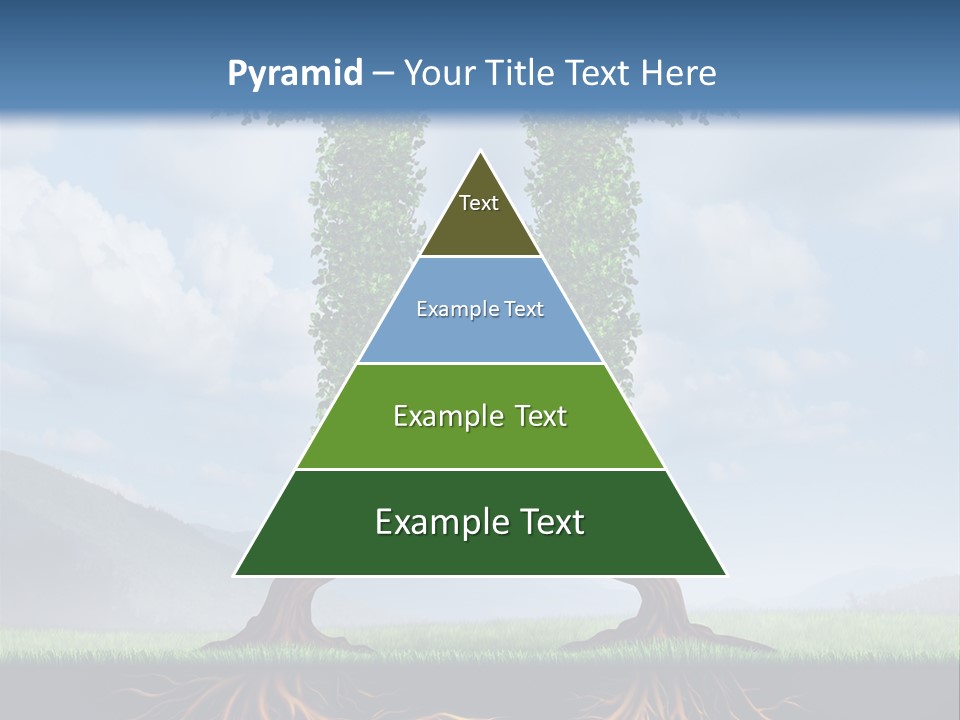 Pyramid – Your Title Text Here

Text

Example Text

Example Text

Example Text